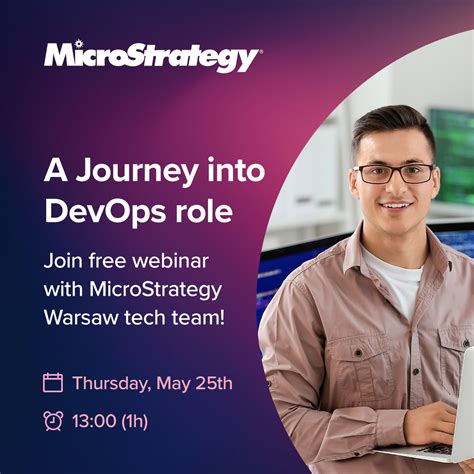 MicroStrategy

A Journey into DevOps role

Join free webinar with MicroStrategy Warsaw tech team!

Thursday, May 25th

13:00 (1h)